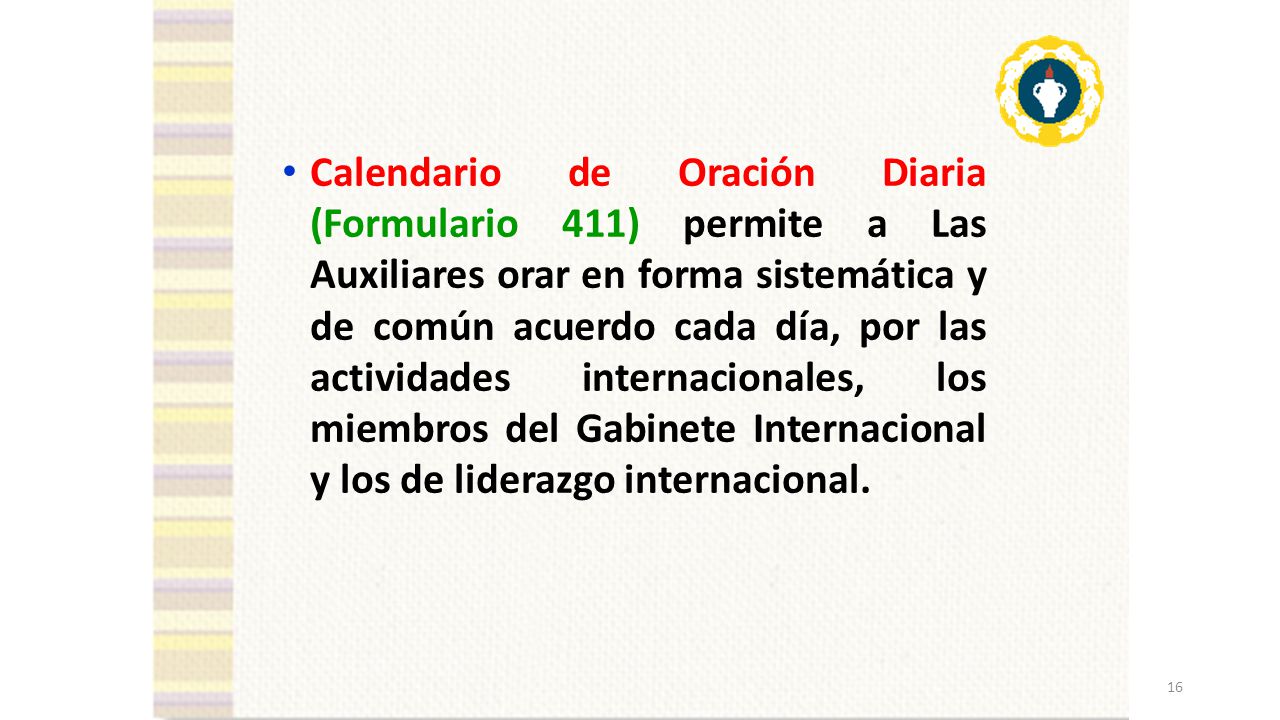 • Calendario de Oración Diaria (Formulario 411) permite a Las Auxiliares orar en forma sistemática y de común acuerdo cada día, por las actividades internacionales, los miembros del Gabinete Internacional y los de liderazgo internacional.

16